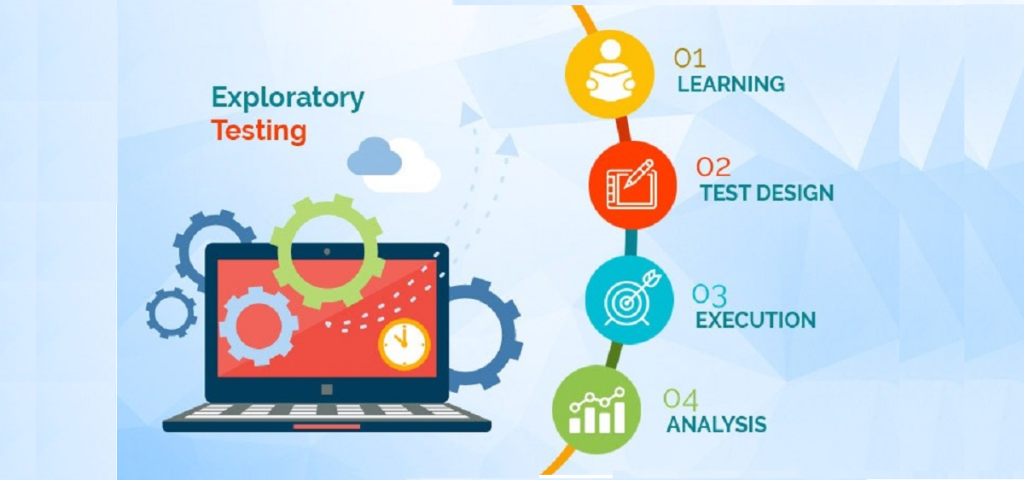 Exploratory
Testing

01
LEARNING

02
TEST DESIGN

03
EXECUTION

04
ANALYSIS